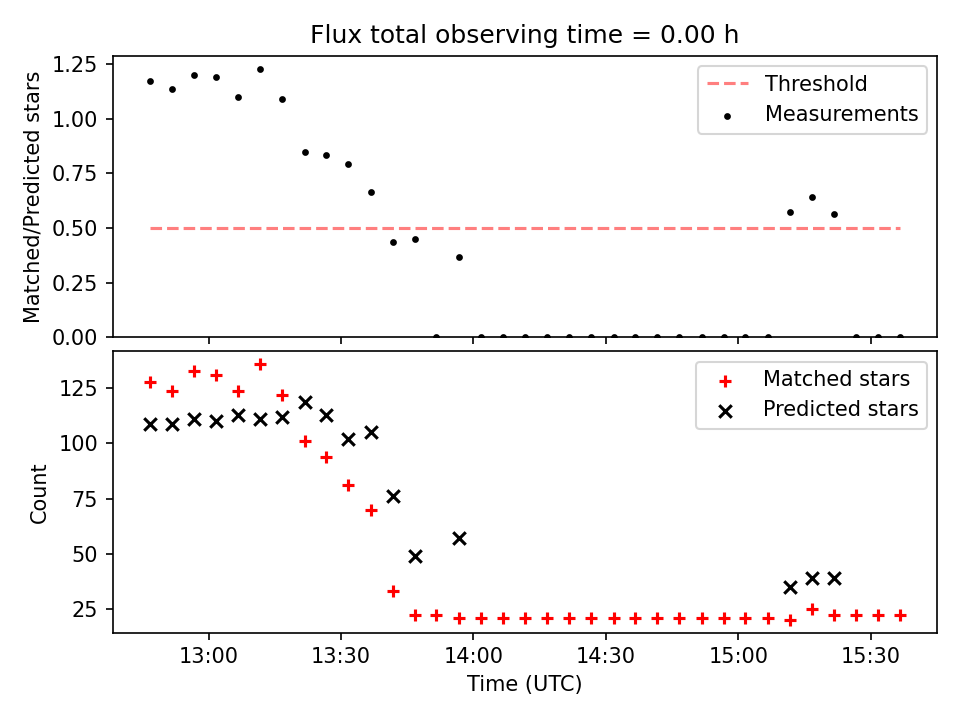 Flux total observing time = 0.00 h

Matched/Predicted stars

1.25
1.00
0.75
0.50
0.25
0.00

Threshold
Measurements

Count

125
100
75
50
25

Matched stars
Predicted stars

13:00
13:30
14:00
14:30
15:00
15:30

Time (UTC)